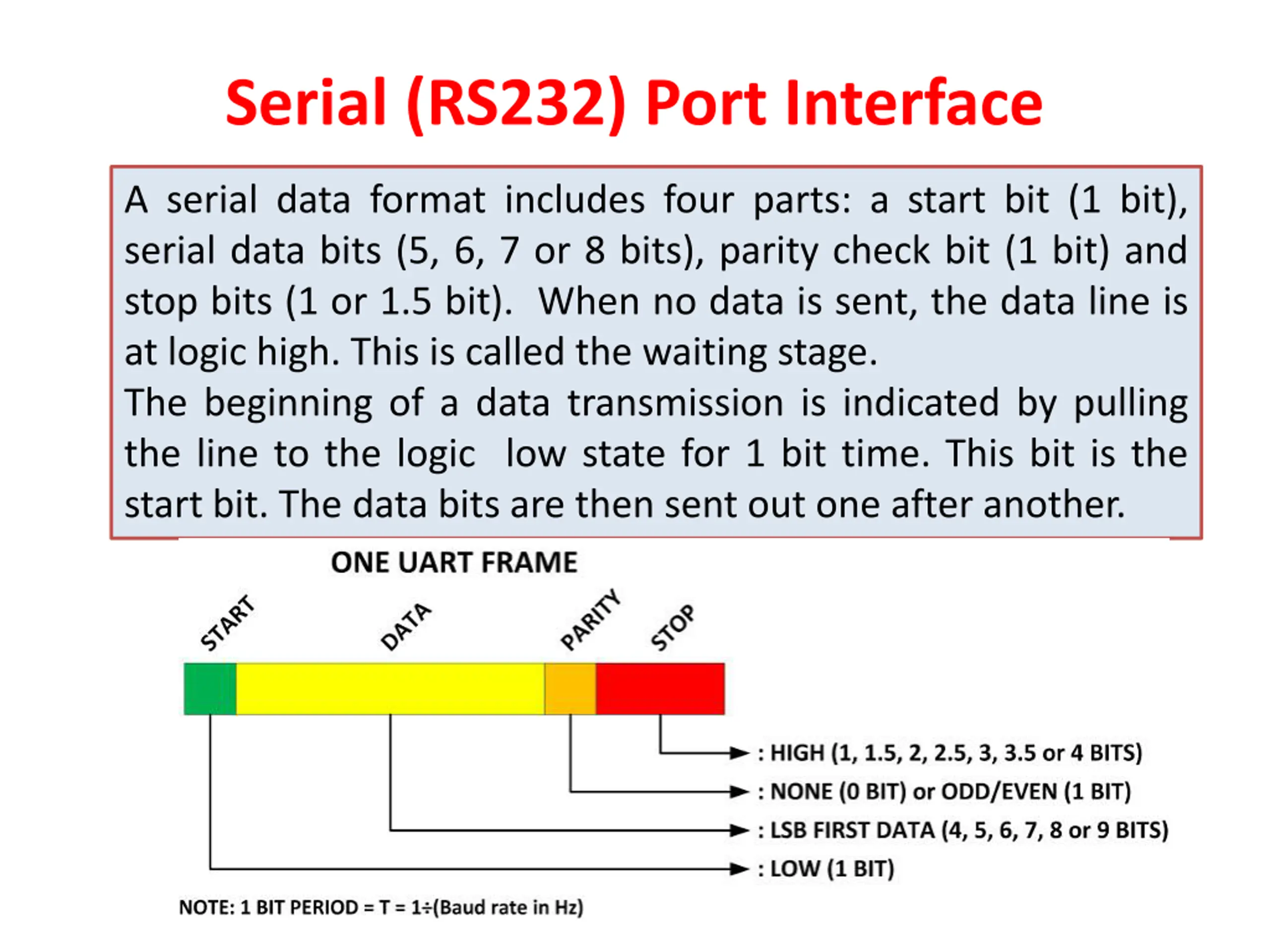 Serial (RS232) Port Interface

A serial data format includes four parts: a start bit (1 bit), serial data bits (5, 6, 7 or 8 bits), parity check bit (1 bit) and stop bits (1 or 1.5 bit). When no data is sent, the data line is at logic high. This is called the waiting stage.
The beginning of a data transmission is indicated by pulling the line to the logic low state for 1 bit time. This bit is the start bit. The data bits are then sent out one after another.

ONE UART FRAME

START
DATA
PARITY
STOP

: HIGH (1, 1.5, 2, 2.5, 3, 3.5 or 4 BITS)
: NONE (0 BIT) or ODD/EVEN (1 BIT)
: LSB FIRST DATA (4, 5, 6, 7, 8 or 9 BITS)
: LOW (1 BIT)

NOTE: 1 BIT PERIOD = T = 1÷(Baud rate in Hz)